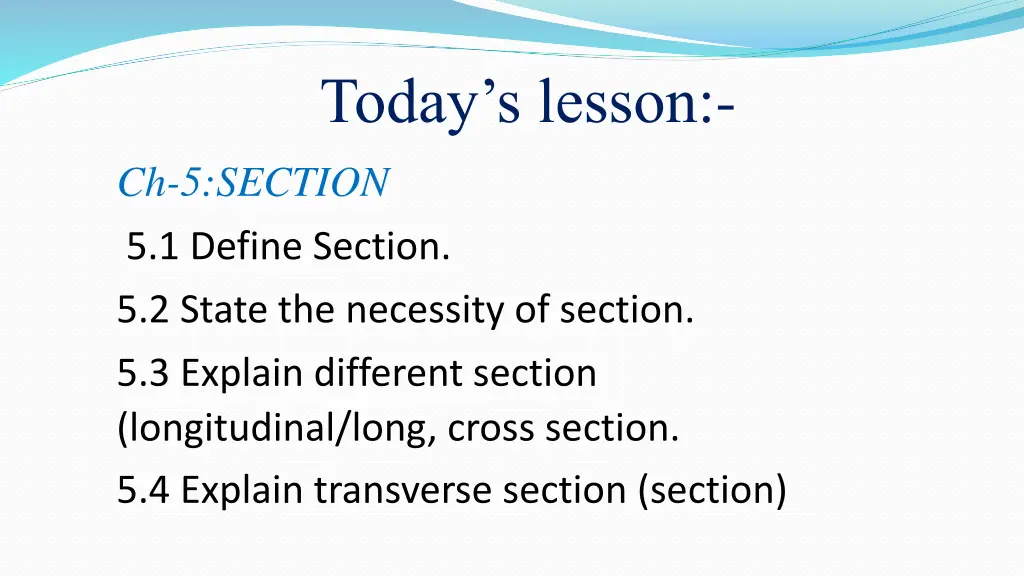 Today’s lesson:-

Ch-5:SECTION

5.1 Define Section.

5.2 State the necessity of section.

5.3 Explain different section (longitudinal/long, cross section.

5.4 Explain transverse section (section)